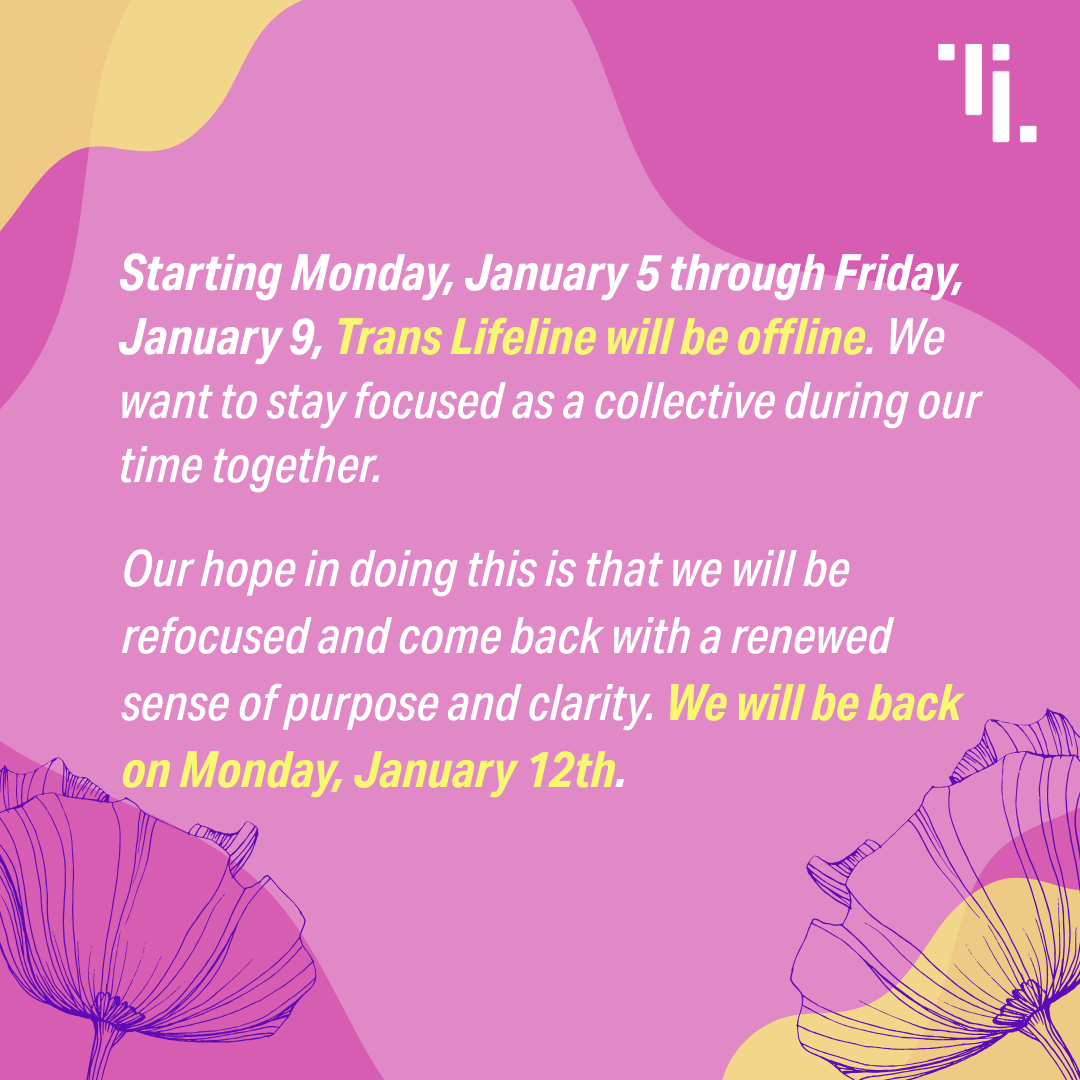 Starting Monday, January 5 through Friday, January 9, Trans Lifeline will be offline. We want to stay focused as a collective during our time together.

Our hope in doing this is that we will be refocused and come back with a renewed sense of purpose and clarity. We will be back on Monday, January 12th.